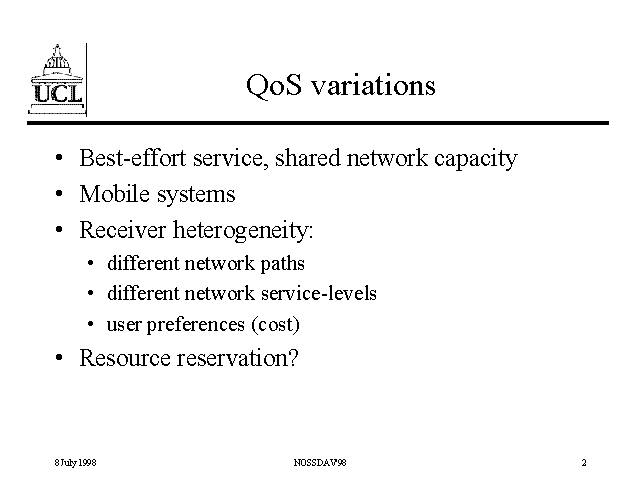 UCL

QoS variations

• Best-effort service, shared network capacity
• Mobile systems
• Receiver heterogeneity:
  • different network paths
  • different network service-levels
  • user preferences (cost)
• Resource reservation?

8 July 1998

NOSSDAV98

2